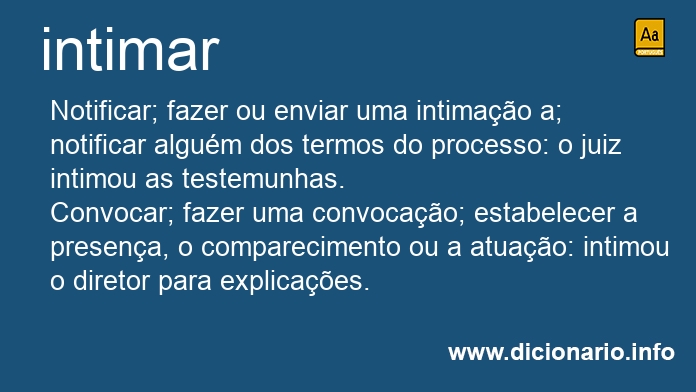 intimar

Aa
PORTUGUÊS

Notificar; fazer ou enviar uma intimação a; notificar alguém dos termos do processo: o juiz intimou as testemunhas.
Convocar; fazer uma convocação; estabelecer a presença, o comparecimento ou a atuação: intimou o diretor para explicações.

www.dicionario.info